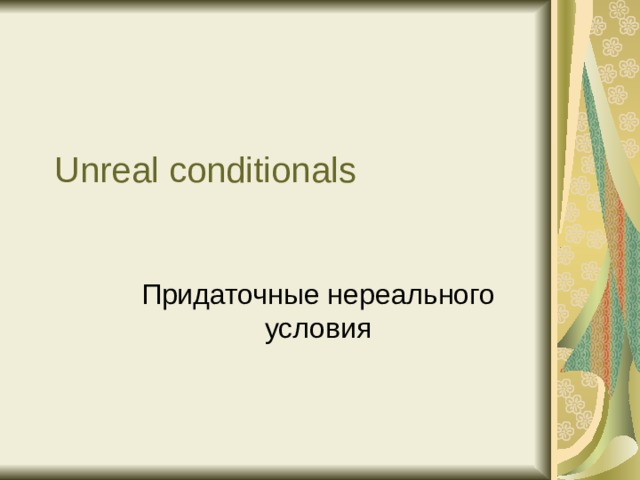 Unreal conditionals

Придаточные нереального условия